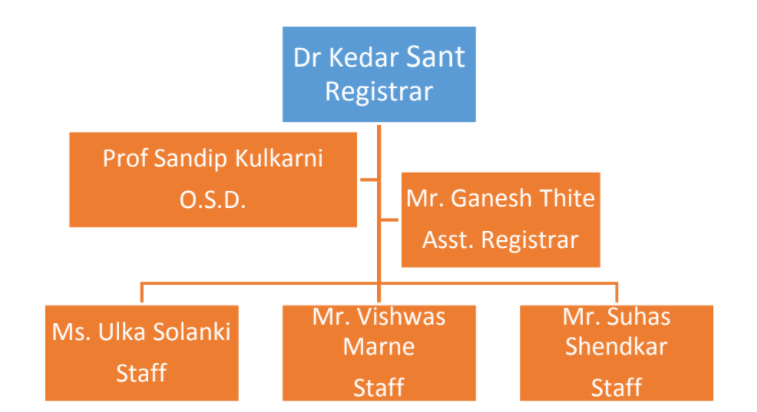 Dr Kedar Sant
Registrar

Prof Sandip Kulkarni
O.S.D.

Mr. Ganesh Thite
Asst. Registrar

Ms. Ulka Solanki
Staff

Mr. Vishwas Marne
Staff

Mr. Suhas Shendkar
Staff